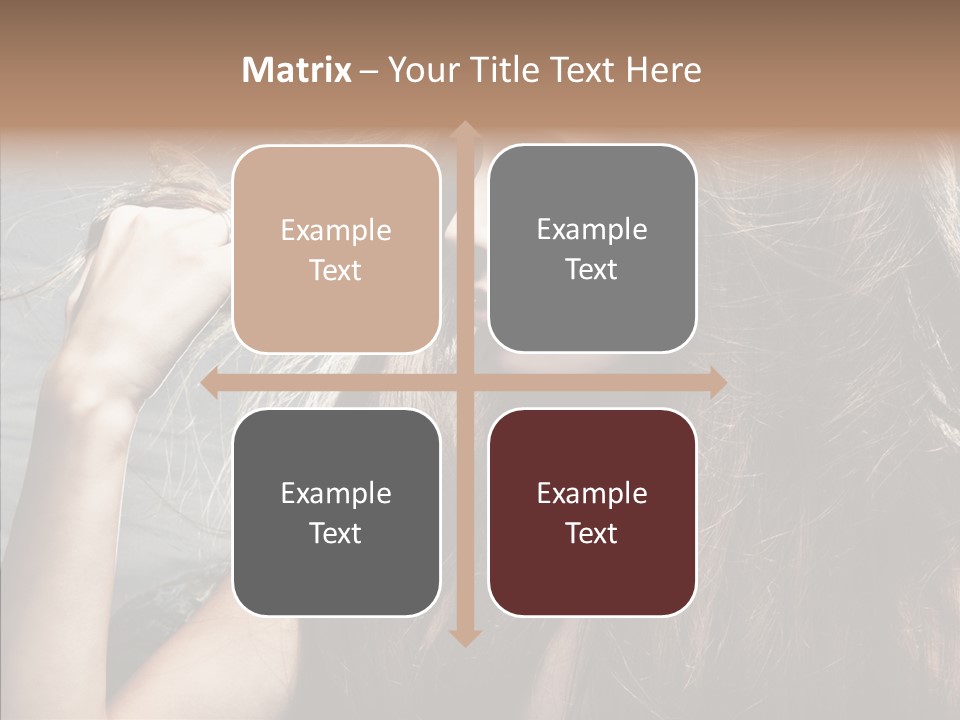 Matrix – Your Title Text Here

Example Text

Example Text

Example Text

Example Text